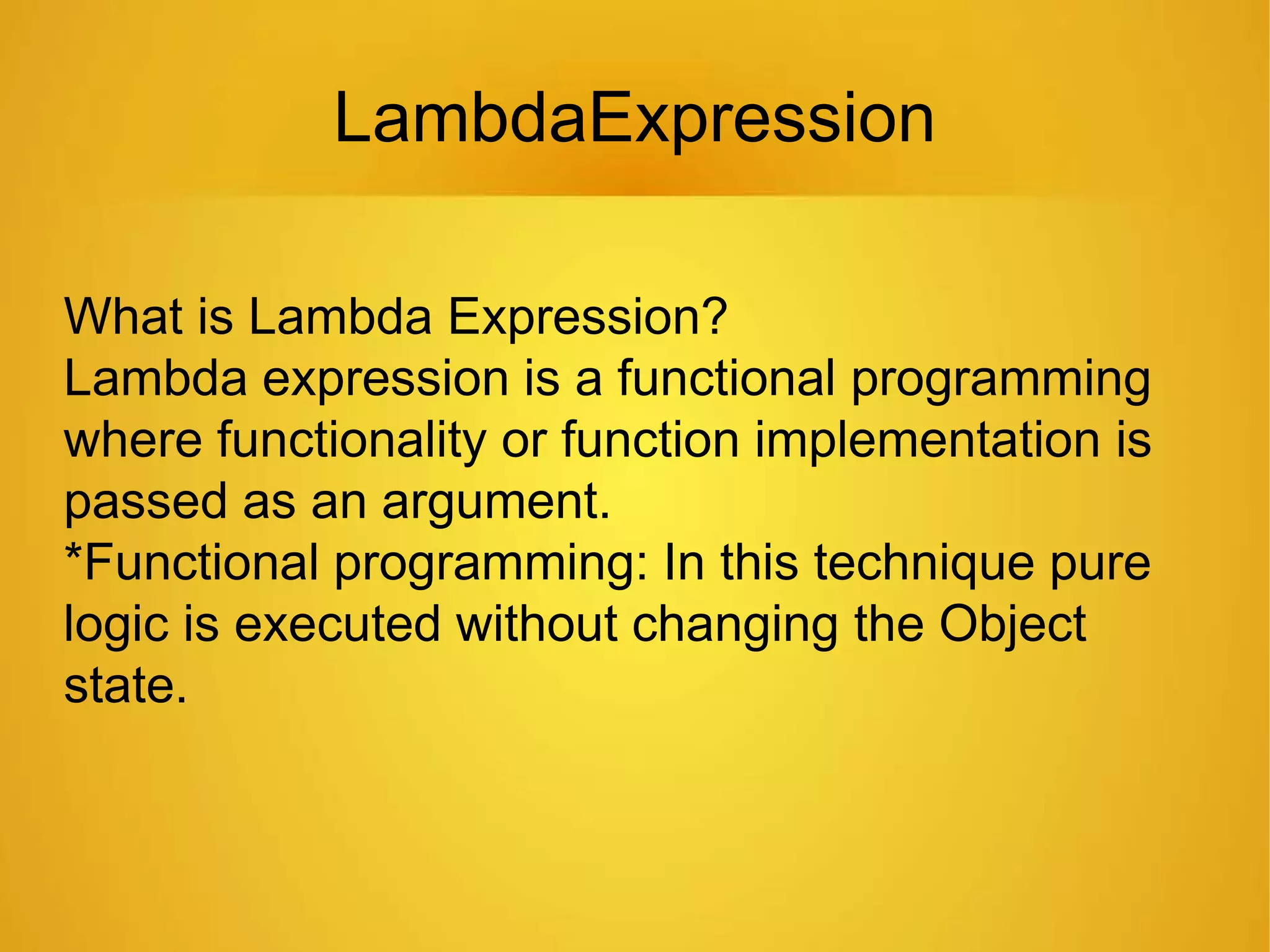 LambdaExpression

What is Lambda Expression?
Lambda expression is a functional programming where functionality or function implementation is passed as an argument.
*Functional programming: In this technique pure logic is executed without changing the Object state.